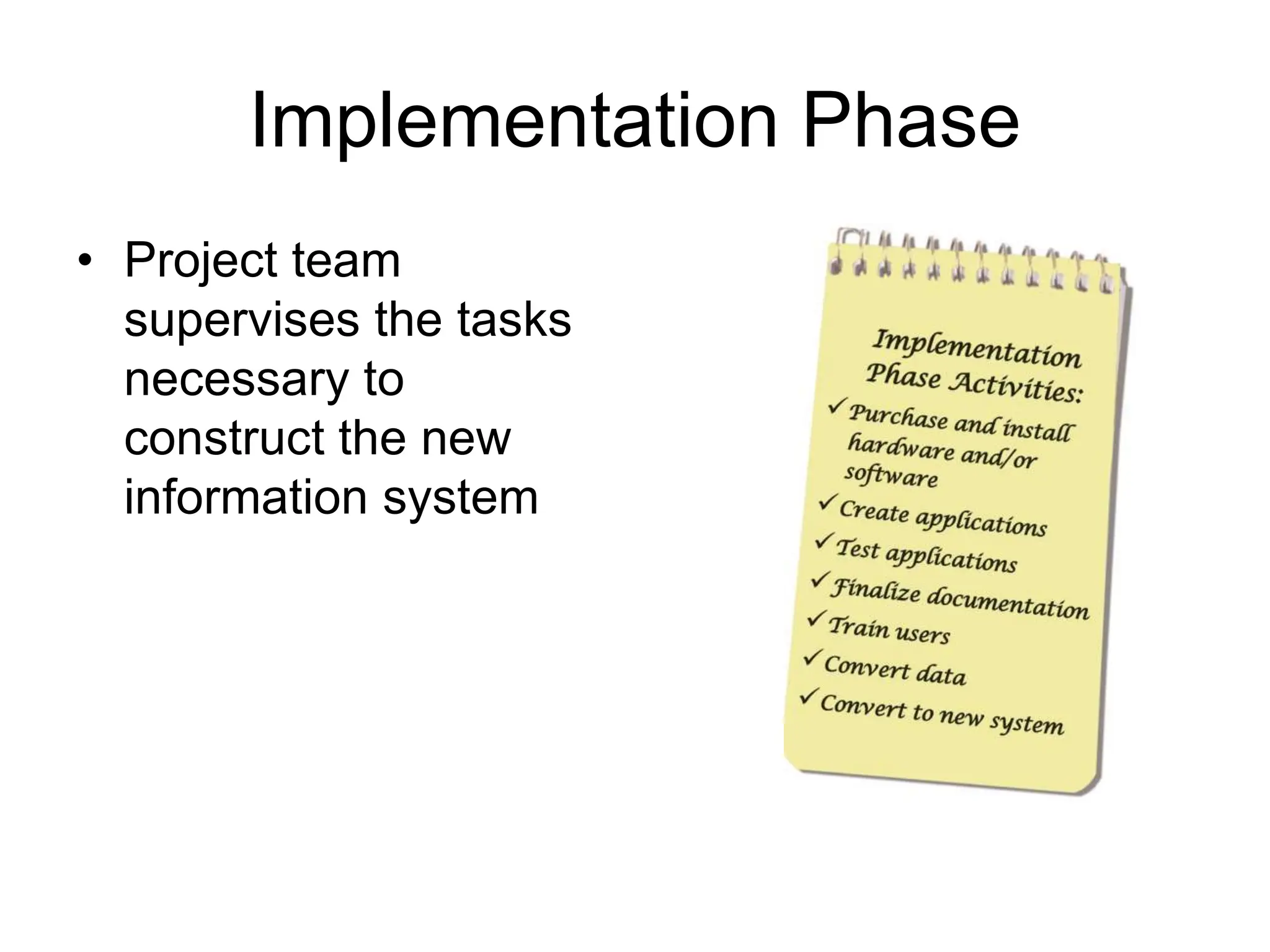 Implementation Phase

• Project team supervises the tasks necessary to construct the new information system

Implementation Phase Activities:
✓ Purchase and install hardware and/or software
✓ Create applications
✓ Test applications
✓ Finalize documentation
✓ Train users
✓ Convert data
✓ Convert to new system